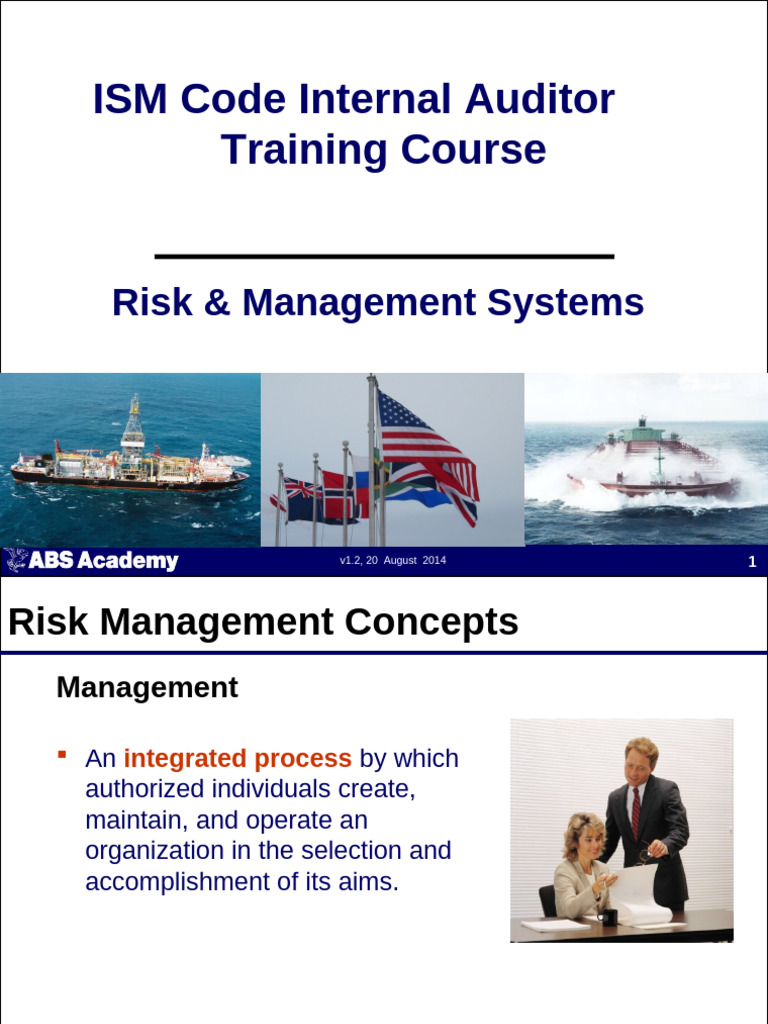 ISM Code Internal Auditor Training Course

Risk & Management Systems

ABS Academy

v1.2, 20 August 2014

1

Risk Management Concepts

Management

▪ An integrated process by which authorized individuals create, maintain, and operate an organization in the selection and accomplishment of its aims.